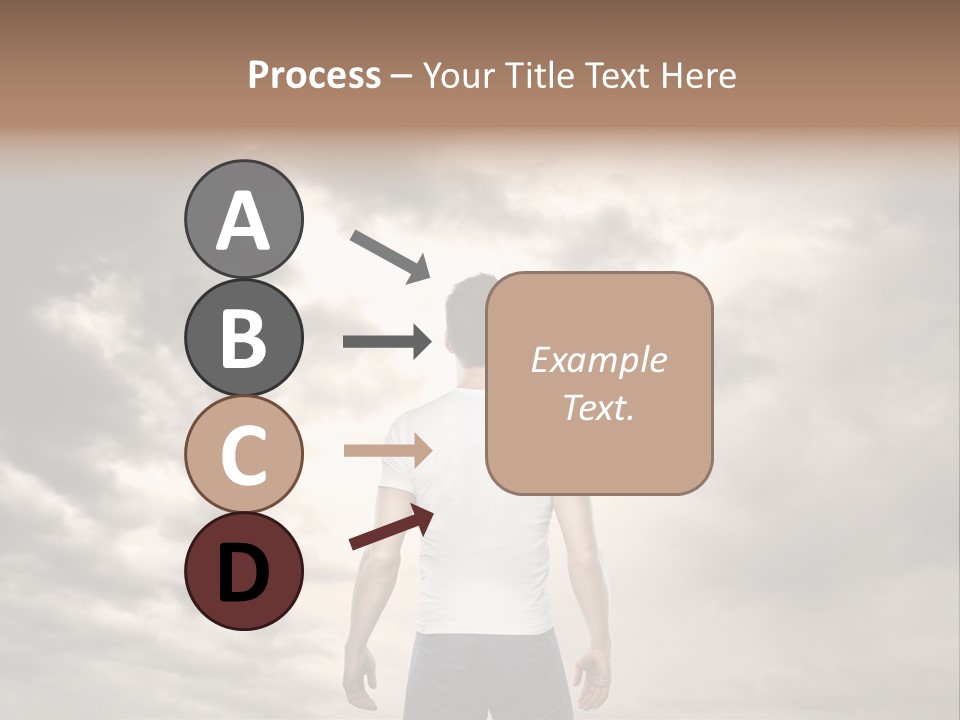 Process – Your Title Text Here

A

B

C

D

Example Text.